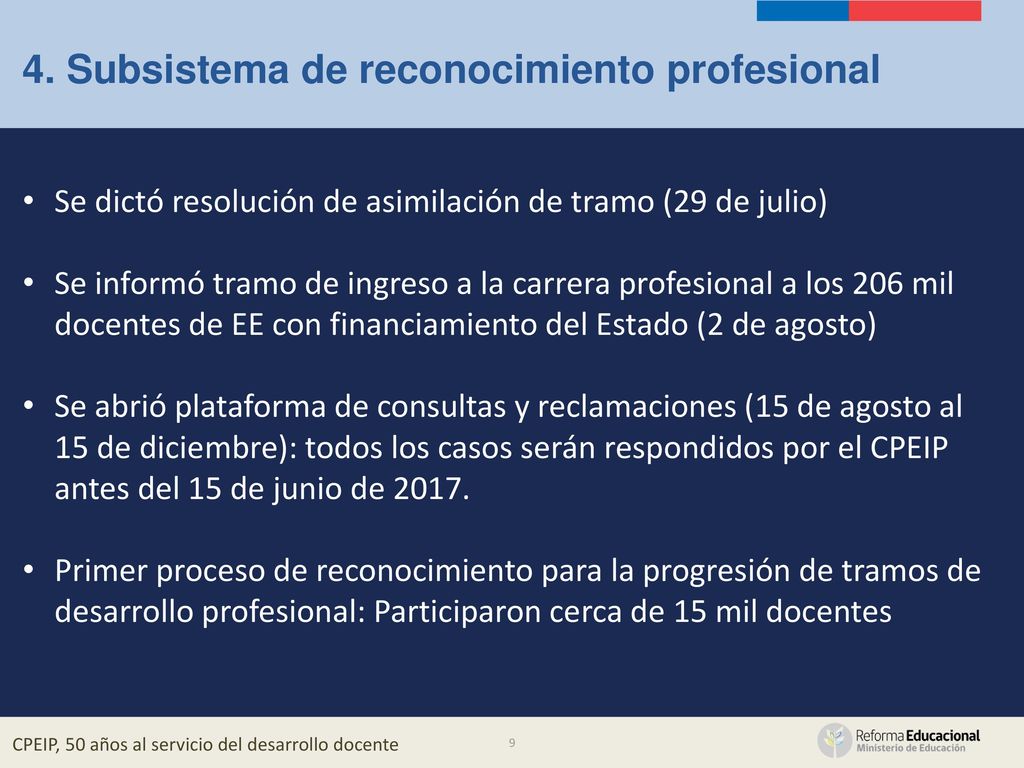 4. Subsistema de reconocimiento profesional

• Se dictó resolución de asimilación de tramo (29 de julio)

• Se informó tramo de ingreso a la carrera profesional a los 206 mil docentes de EE con financiamiento del Estado (2 de agosto)

• Se abrió plataforma de consultas y reclamaciones (15 de agosto al 15 de diciembre): todos los casos serán respondidos por el CPEIP antes del 15 de junio de 2017.

• Primer proceso de reconocimiento para la progresión de tramos de desarrollo profesional: Participaron cerca de 15 mil docentes

CPEIP, 50 años al servicio del desarrollo docente

9

Reforma Educacional
Ministerio de Educación